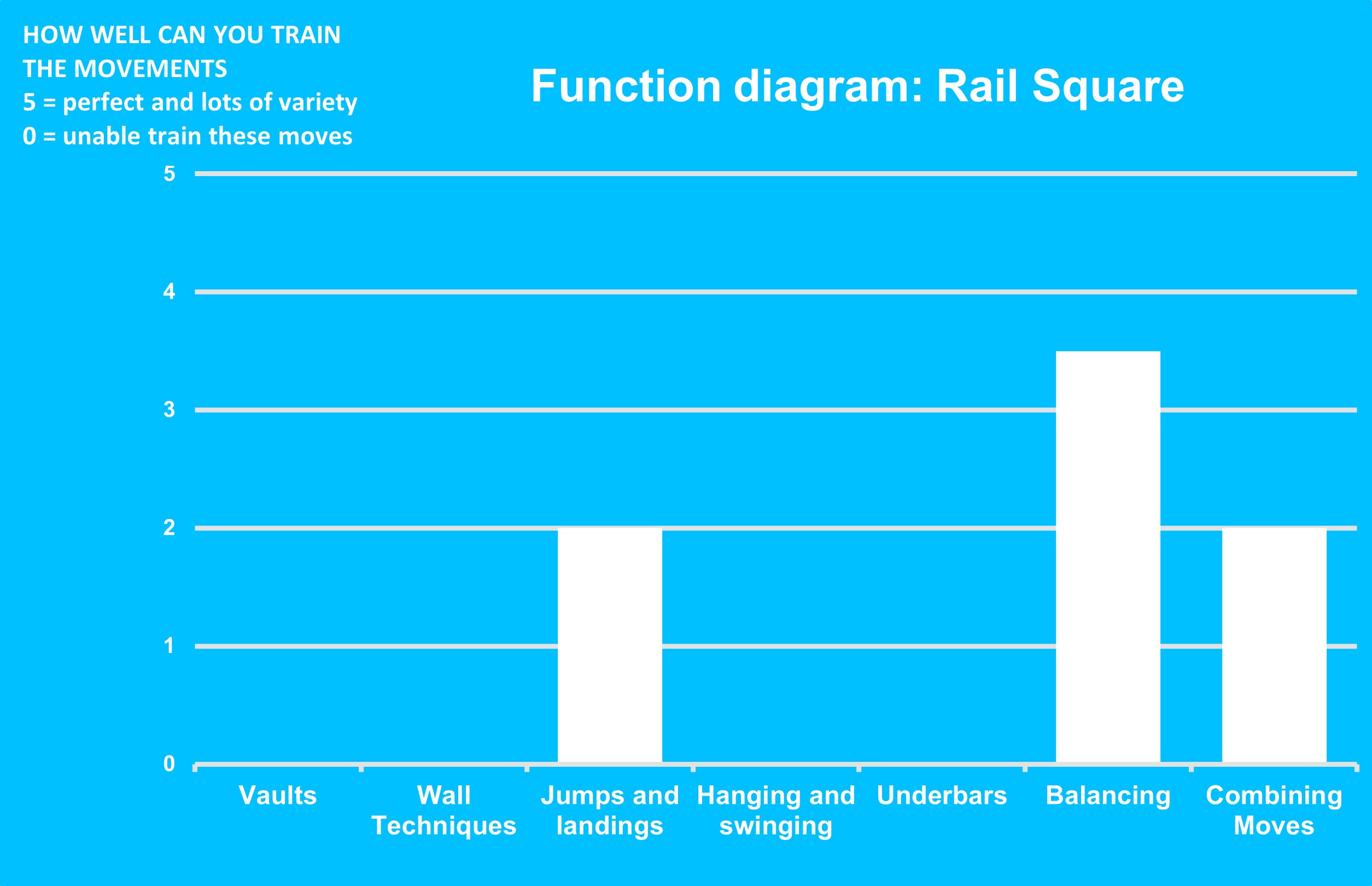 HOW WELL CAN YOU TRAIN THE MOVEMENTS
5 = perfect and lots of variety
0 = unable train these moves

Function diagram: Rail Square

5
4
3
2
1
0

Vaults
Wall Techniques
Jumps and landings
Hanging and swinging
Underbars
Balancing
Combining Moves